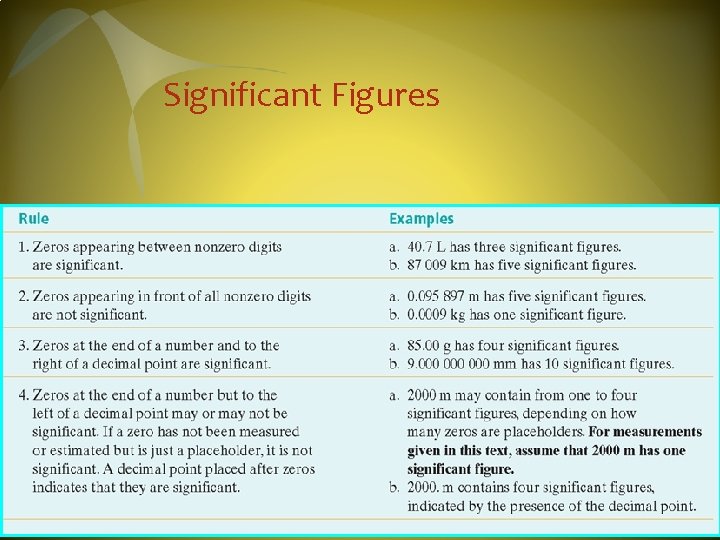 Significant Figures

| Rule | Examples |
|---|---|
| 1. Zeros appearing between nonzero digits are significant. | a. 40.7 L has three significant figures. b. 87 009 km has five significant figures. |
| 2. Zeros appearing in front of all nonzero digits are not significant. | a. 0.095 897 m has five significant figures. b. 0.0009 kg has one significant figure. |
| 3. Zeros at the end of a number and to the right of a decimal point are significant. | a. 85.00 g has four significant figures. b. 9.000 000 000 mm has 10 significant figures. |
| 4. Zeros at the end of a number but to the left of a decimal point may or may not be significant. If a zero has not been measured or estimated but is just a placeholder, it is not significant. A decimal point placed after zeros indicates that they are significant. | a. 2000 m may contain from one to four significant figures, depending on how many zeros are placeholders. **For measurements given in this text, assume that 2000 m has one significant figure.** b. 2000. m contains four significant figures, indicated by the presence of the decimal point. |